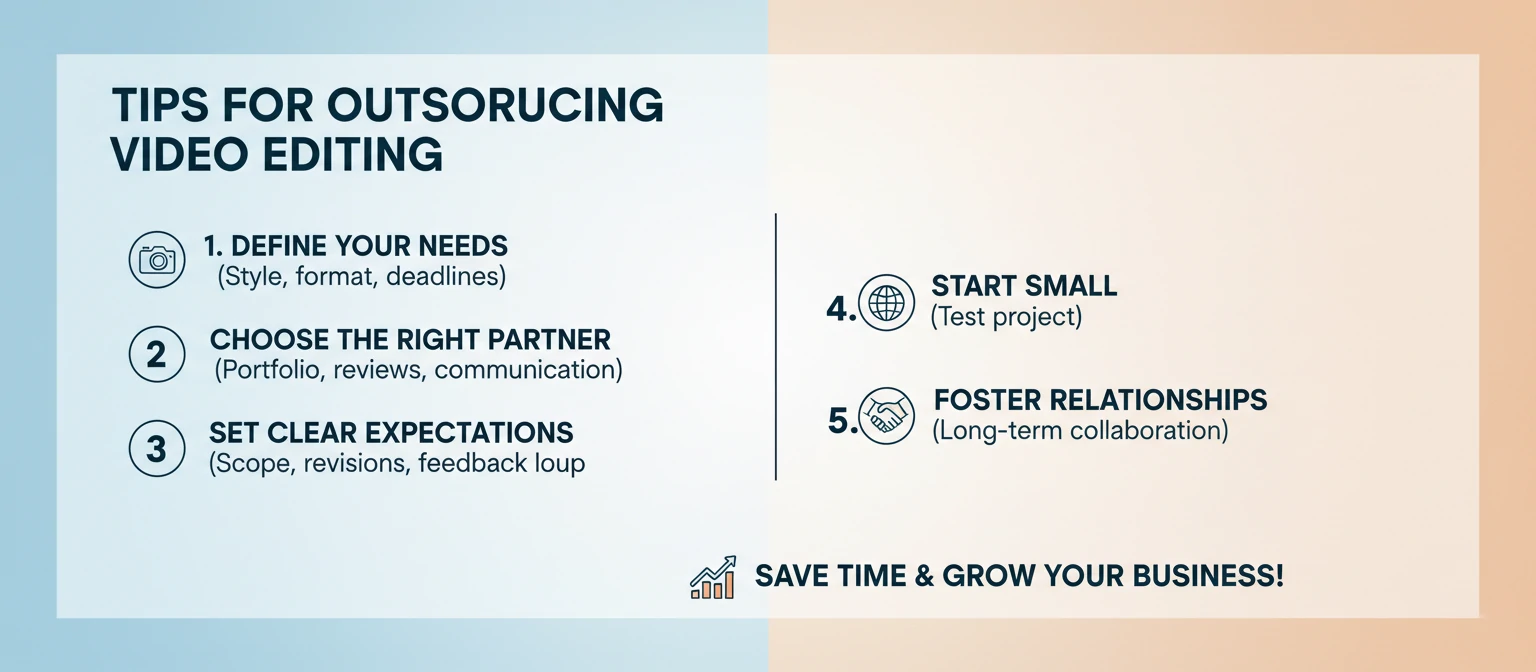 TIPS FOR OUTSORUCING VIDEO EDITING

1. DEFINE YOUR NEEDS
(Style, format, deadlines)

2 CHOOSE THE RIGHT PARTNER
(Portfolio, reviews, communication)

3 SET CLEAR EXPECTATIONS
(Scope, revisions, feedback loup

4. START SMALL
(Test project)

5. FOSTER RELATIONSHIPS
(Long-term collaboration)

SAVE TIME & GROW YOUR BUSINESS!